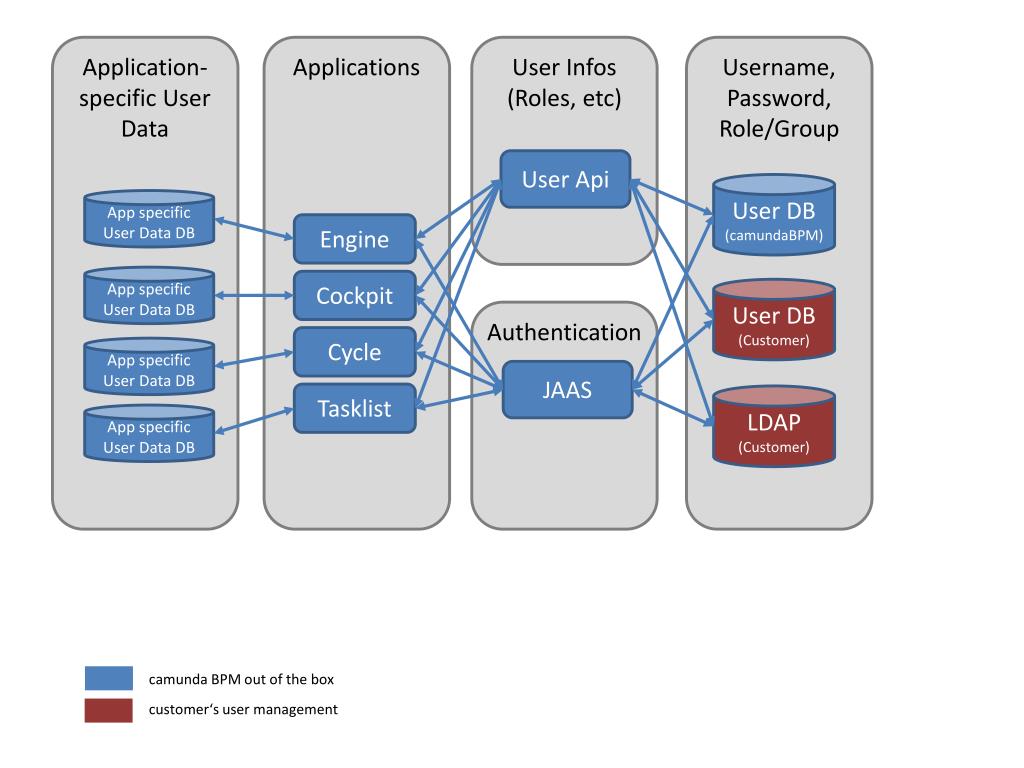 Application-specific User Data

App specific User Data DB

App specific User Data DB

App specific User Data DB

App specific User Data DB

Applications

Engine

Cockpit

Cycle

Tasklist

User Infos (Roles, etc)

User Api

Authentication

JAAS

Username, Password, Role/Group

User DB (camundaBPM)

User DB (Customer)

LDAP (Customer)

camunda BPM out of the box

customer's user management